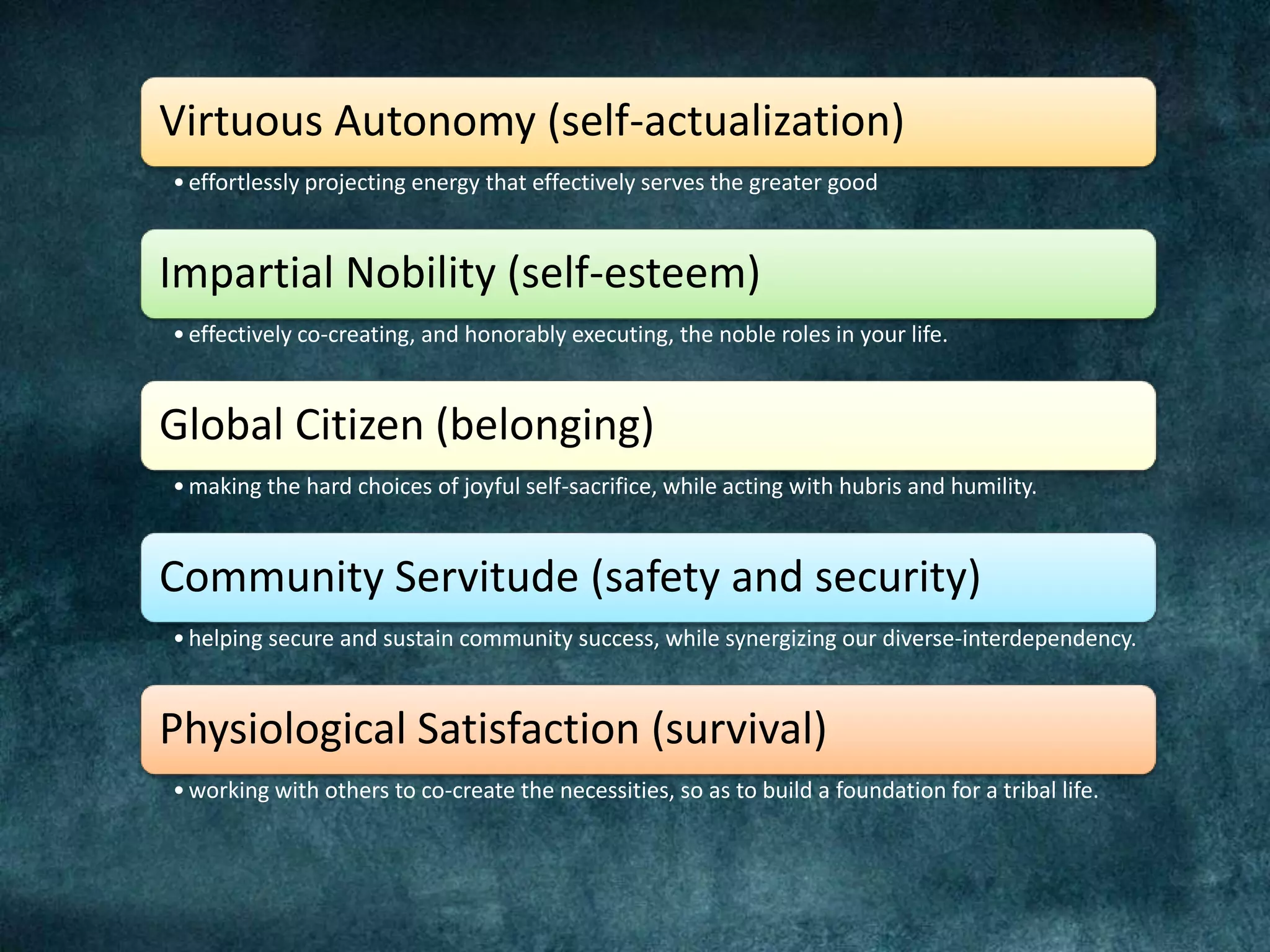 Virtuous Autonomy (self-actualization)

• effortlessly projecting energy that effectively serves the greater good

Impartial Nobility (self-esteem)

• effectively co-creating, and honorably executing, the noble roles in your life.

Global Citizen (belonging)

• making the hard choices of joyful self-sacrifice, while acting with hubris and humility.

Community Servitude (safety and security)

• helping secure and sustain community success, while synergizing our diverse-interdependency.

Physiological Satisfaction (survival)

• working with others to co-create the necessities, so as to build a foundation for a tribal life.